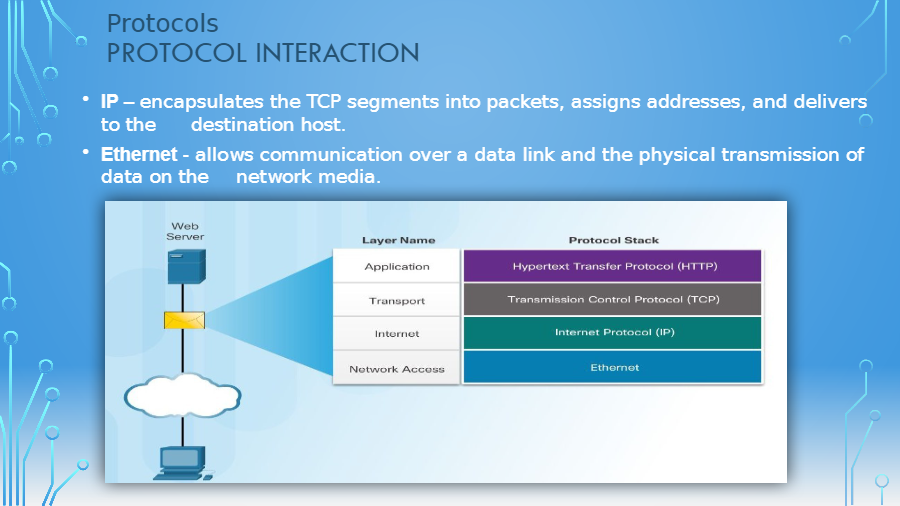 Protocols
PROTOCOL INTERACTION

• IP – encapsulates the TCP segments into packets, assigns addresses, and delivers to the destination host.

• Ethernet - allows communication over a data link and the physical transmission of data on the network media.

Web Server

| Layer Name | Protocol Stack |
|---|---|
| Application | Hypertext Transfer Protocol (HTTP) |
| Transport | Transmission Control Protocol (TCP) |
| Internet | Internet Protocol (IP) |
| Network Access | Ethernet |